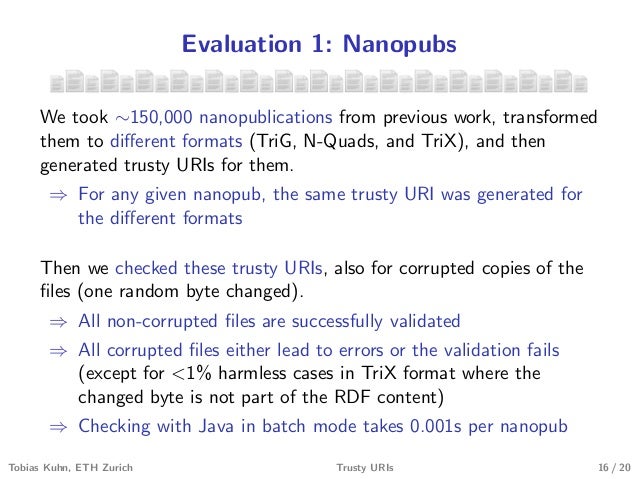 Evaluation 1: Nanopubs

We took $\sim$150,000 nanopublications from previous work, transformed them to different formats (TriG, N-Quads, and TriX), and then generated trusty URIs for them.

$\Rightarrow$ For any given nanopub, the same trusty URI was generated for the different formats

Then we checked these trusty URIs, also for corrupted copies of the files (one random byte changed).

$\Rightarrow$ All non-corrupted files are successfully validated

$\Rightarrow$ All corrupted files either lead to errors or the validation fails (except for $<$1% harmless cases in TriX format where the changed byte is not part of the RDF content)

$\Rightarrow$ Checking with Java in batch mode takes 0.001s per nanopub

Tobias Kuhn, ETH Zurich Trusty URIs 16 / 20